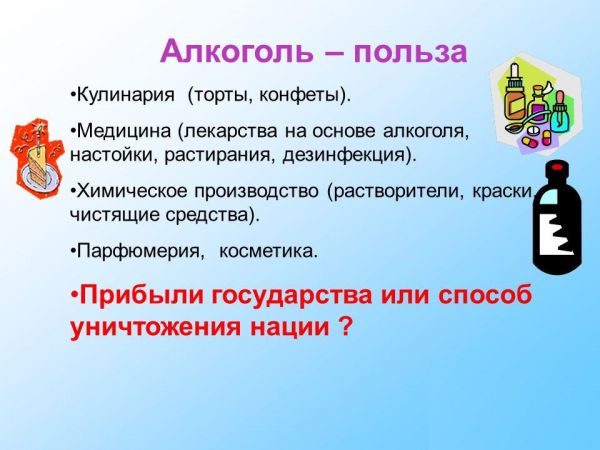 Алкоголь – польза

•Кулинария (торты, конфеты).

•Медицина (лекарства на основе алкоголя, настойки, растирания, дезинфекция).

•Химическое производство (растворители, краски, чистящие средства).

•Парфюмерия, косметика.

•Прибыли государства или способ уничтожения нации ?